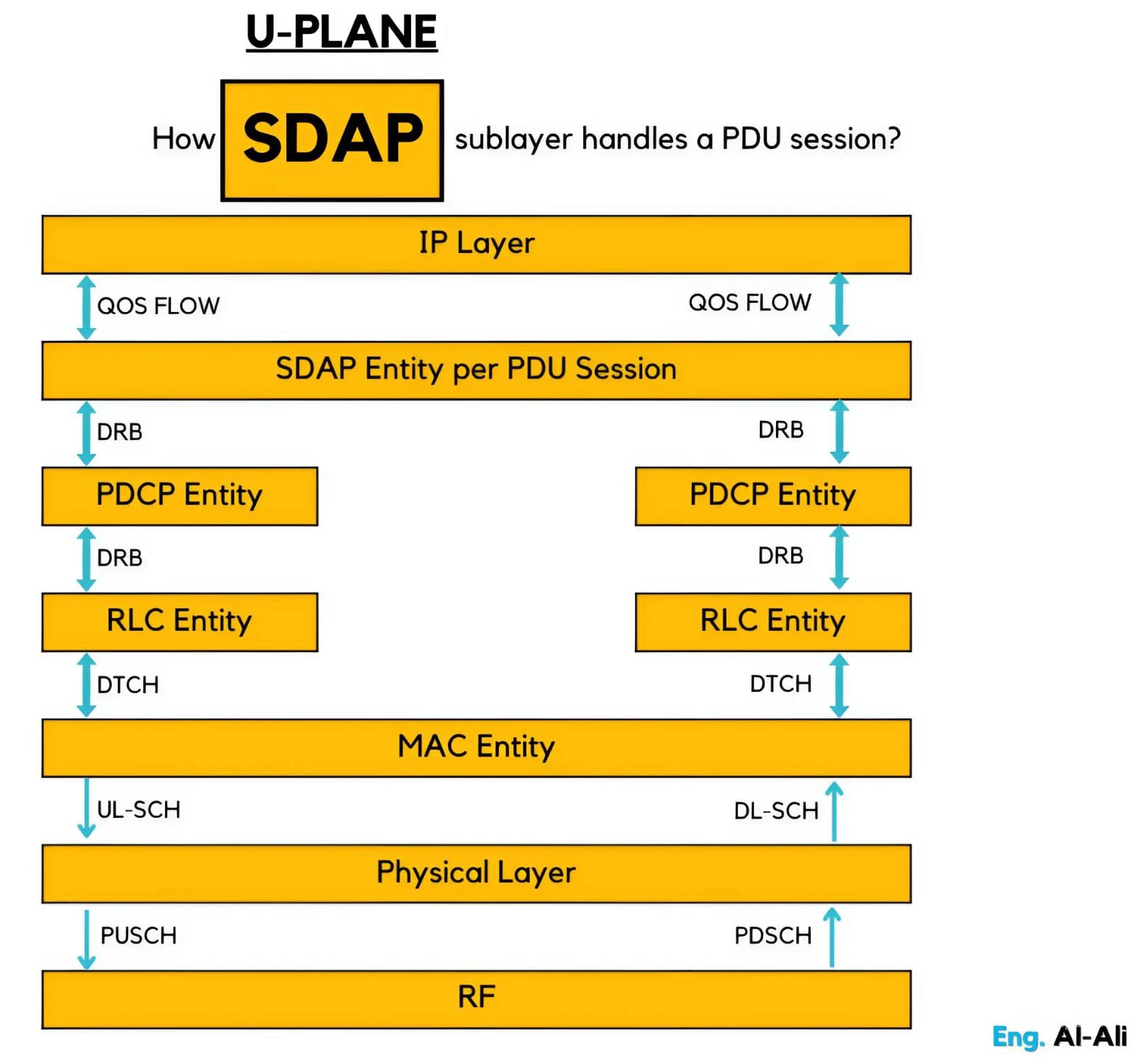 U-PLANE

How SDAP sublayer handles a PDU session?

IP Layer

QOS FLOW

QOS FLOW

SDAP Entity per PDU Session

DRB

DRB

PDCP Entity

PDCP Entity

DRB

DRB

RLC Entity

RLC Entity

DTCH

DTCH

MAC Entity

UL-SCH

DL-SCH

Physical Layer

PUSCH

PDSCH

RF

Eng. Al-Ali